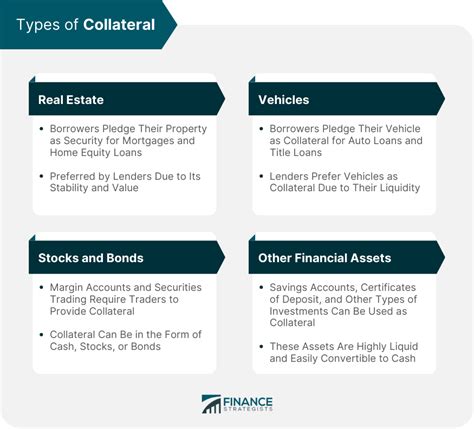 Types of Collateral

Real Estate

• Borrowers Pledge Their Property as Security for Mortgages and Home Equity Loans

• Preferred by Lenders Due to Its Stability and Value

Vehicles

• Borrowers Pledge Their Vehicle as Collateral for Auto Loans and Title Loans

• Lenders Prefer Vehicles as Collateral Due to Their Liquidity

Stocks and Bonds

• Margin Accounts and Securities Trading Require Traders to Provide Collateral

• Collateral Can Be in the Form of Cash, Stocks, or Bonds

Other Financial Assets

• Savings Accounts, Certificates of Deposit, and Other Types of Investments Can Be Used as Collateral

• These Assets Are Highly Liquid and Easily Convertible to Cash

FINANCE STRATEGISTS